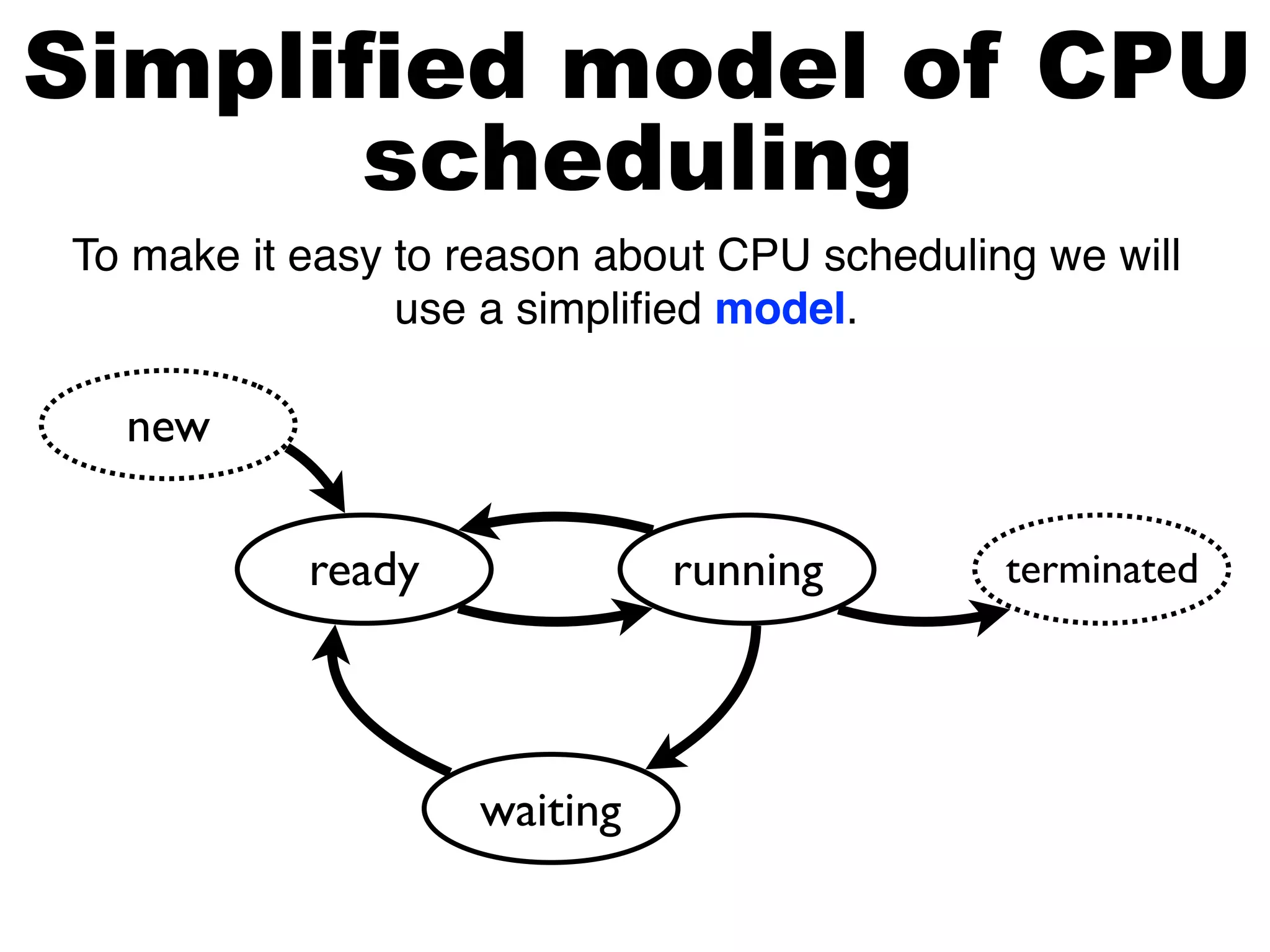 Simplified model of CPU scheduling

To make it easy to reason about CPU scheduling we will use a simplified model.

new

ready

running

terminated

waiting